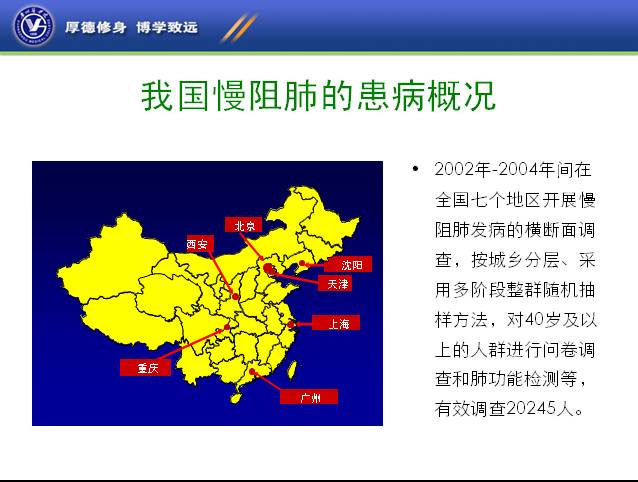 厚德修身 博学致远

我国慢阻肺的患病概况

北京

西安

沈阳

天津

上海

重庆

广州

• 2002年-2004年间在全国七个地区开展慢阻肺发病的横断面调查，按城乡分层、采用多阶段整群随机抽样方法，对40岁及以上的人群进行问卷调查和肺功能检测等，有效调查20245人。